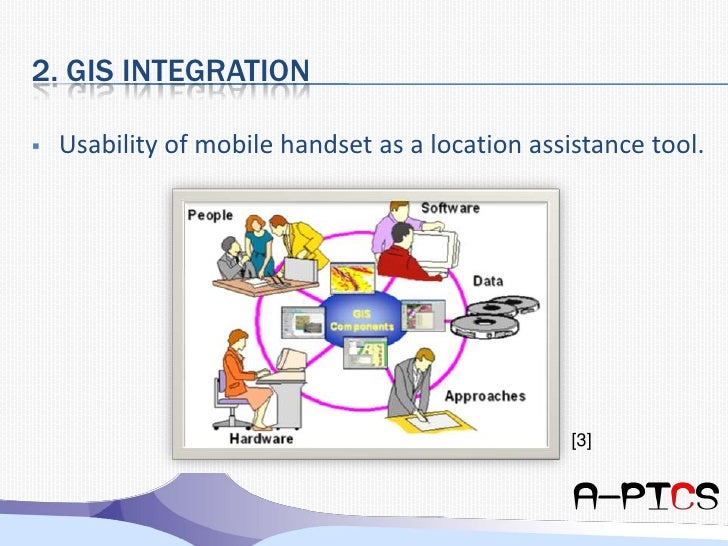 2. GIS INTEGRATION

▪ Usability of mobile handset as a location assistance tool.

People

Software

Data

GIS Components

Approaches

Hardware

[3]

A-PTCS